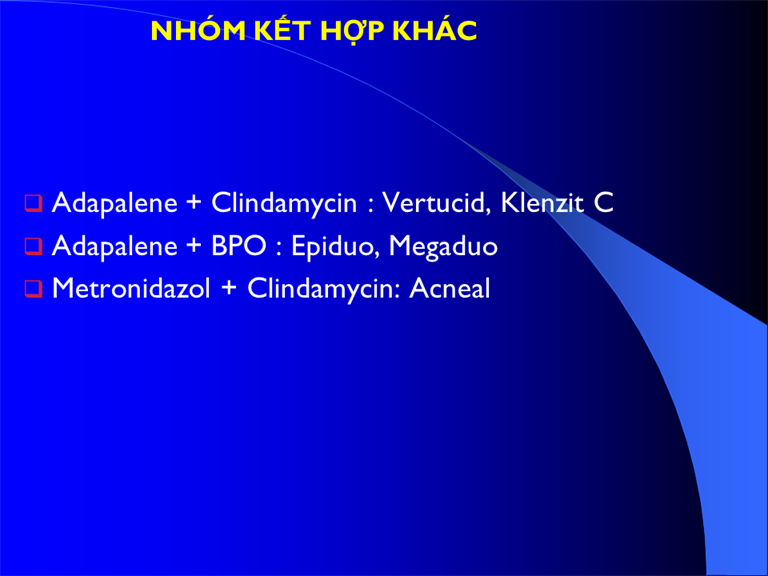 NHÓM KẾT HỢP KHÁC

❑ Adapalene + Clindamycin : Vertucid, Klenzit C
❑ Adapalene + BPO : Epiduo, Megaduo
❑ Metronidazol + Clindamycin: Acneal